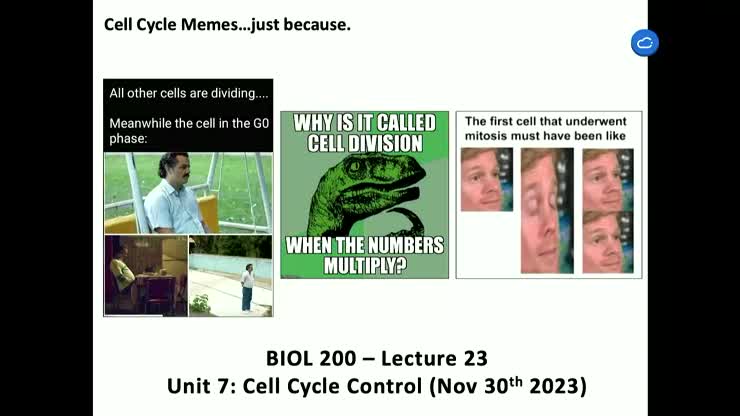 Cell Cycle Memes…just because.

All other cells are dividing....

Meanwhile the cell in the G0 phase:

WHY IS IT CALLED CELL DIVISION

WHEN THE NUMBERS MULTIPLY?

The first cell that underwent mitosis must have been like

BIOL 200 – Lecture 23
Unit 7: Cell Cycle Control (Nov 30$^{th}$ 2023)